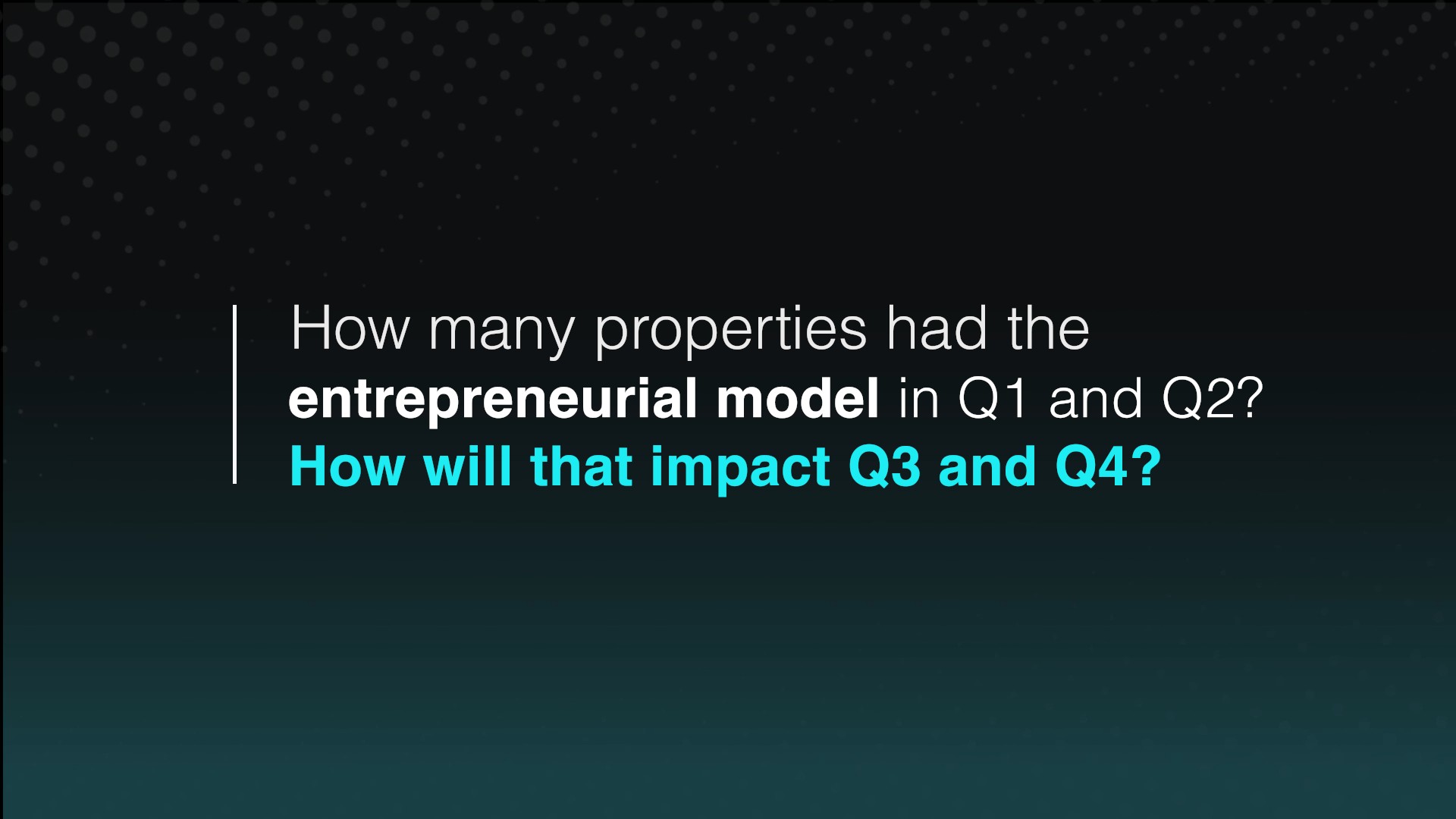 How many properties had the entrepreneurial model in Q1 and Q2? How will that impact Q3 and Q4?